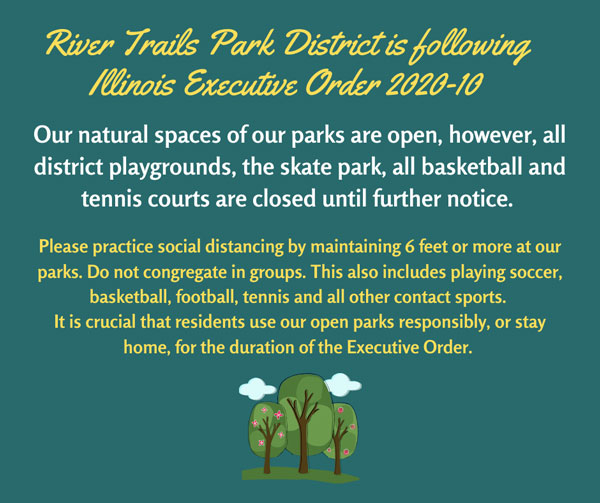 River Trails Park District is following Illinois Executive Order 2020-10

Our natural spaces of our parks are open, however, all district playgrounds, the skate park, all basketball and tennis courts are closed until further notice.

Please practice social distancing by maintaining 6 feet or more at our parks. Do not congregate in groups. This also includes playing soccer, basketball, football, tennis and all other contact sports.
It is crucial that residents use our open parks responsibly, or stay home, for the duration of the Executive Order.